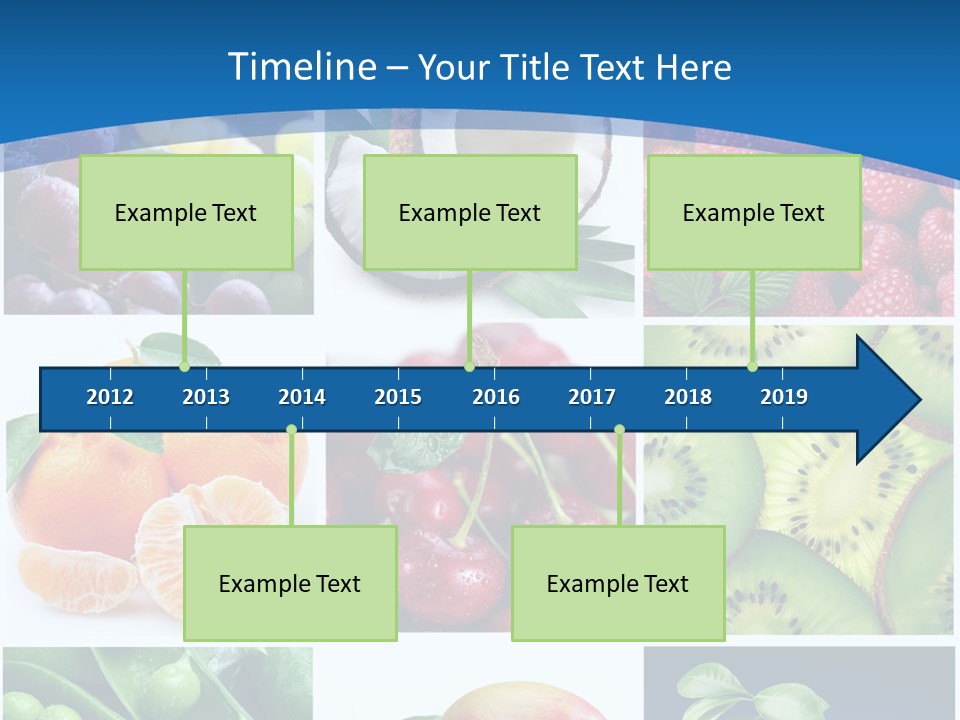 Timeline – Your Title Text Here

Example Text

Example Text

Example Text

2012 2013 2014 2015 2016 2017 2018 2019

Example Text

Example Text